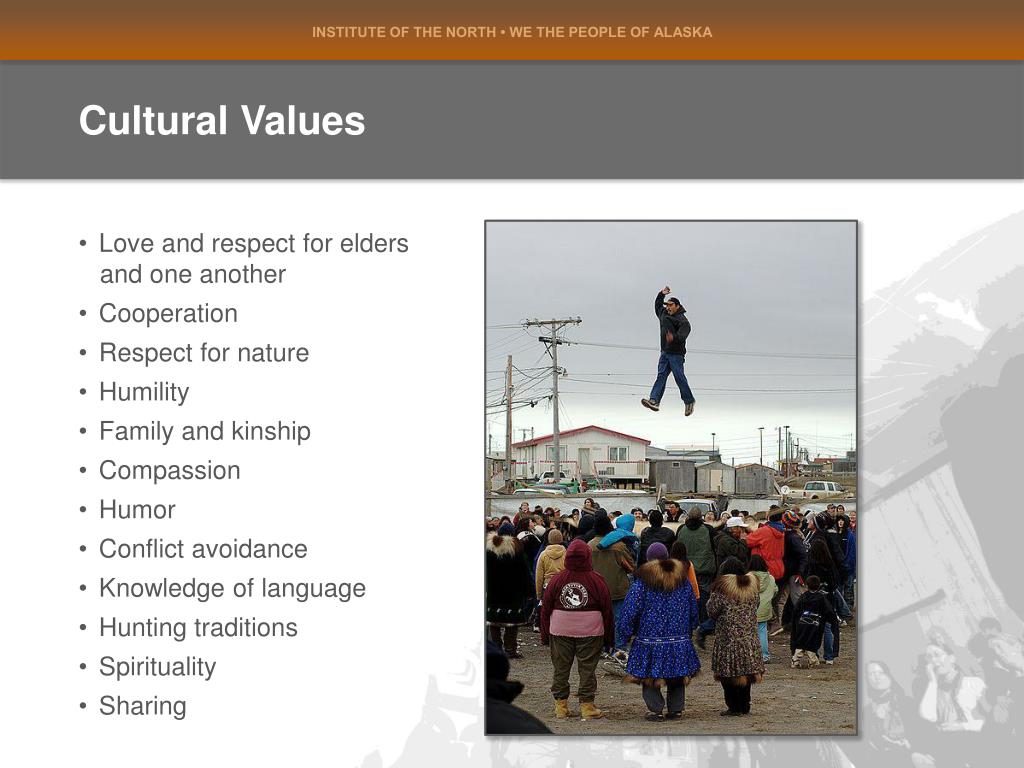 INSTITUTE OF THE NORTH • WE THE PEOPLE OF ALASKA

Cultural Values

• Love and respect for elders and one another
• Cooperation
• Respect for nature
• Humility
• Family and kinship
• Compassion
• Humor
• Conflict avoidance
• Knowledge of language
• Hunting traditions
• Spirituality
• Sharing